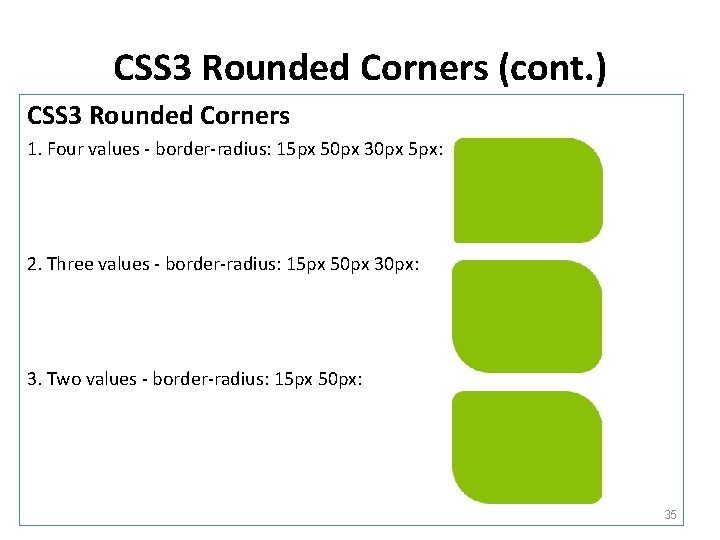 CSS3 Rounded Corners (cont.)

CSS3 Rounded Corners

1. Four values - border-radius: 15px 50px 30px 5px:

2. Three values - border-radius: 15px 50px 30px:

3. Two values - border-radius: 15px 50px:

35